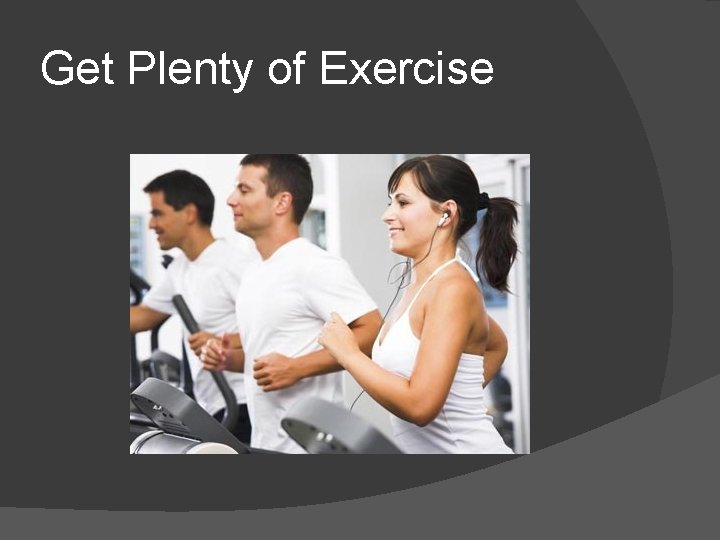 Get Plenty of Exercise